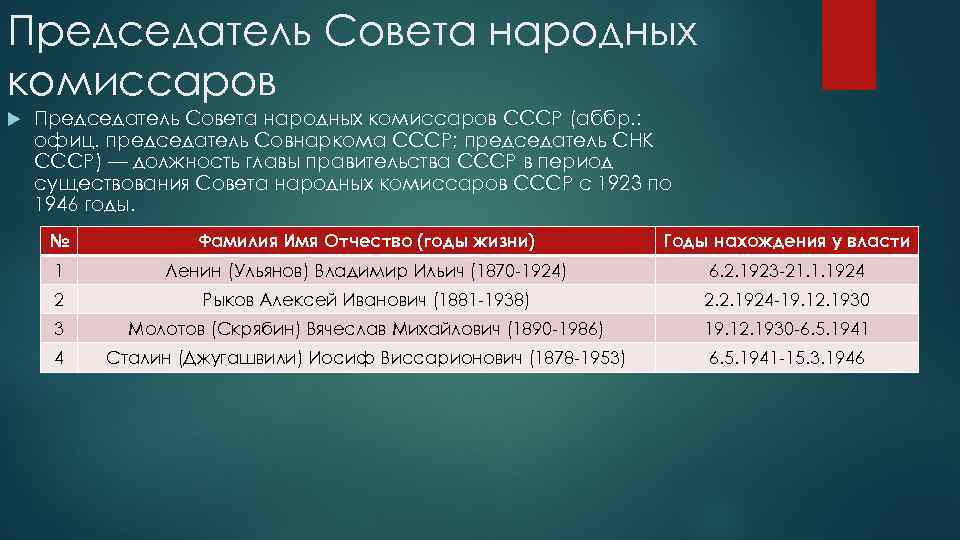 Председатель Совета народных комиссаров

Председатель Совета народных комиссаров СССР (аббр.: офиц. председатель Совнаркома СССР; председатель СНК СССР) — должность главы правительства СССР в период существования Совета народных комиссаров СССР с 1923 по 1946 годы.

| № | Фамилия Имя Отчество (годы жизни) | Годы нахождения у власти |
|---|---|---|
| 1 | Ленин (Ульянов) Владимир Ильич (1870-1924) | 6.2.1923-21.1.1924 |
| 2 | Рыков Алексей Иванович (1881-1938) | 2.2.1924-19.12.1930 |
| 3 | Молотов (Скрябин) Вячеслав Михайлович (1890-1986) | 19.12.1930-6.5.1941 |
| 4 | Сталин (Джугашвили) Иосиф Виссарионович (1878-1953) | 6.5.1941-15.3.1946 |